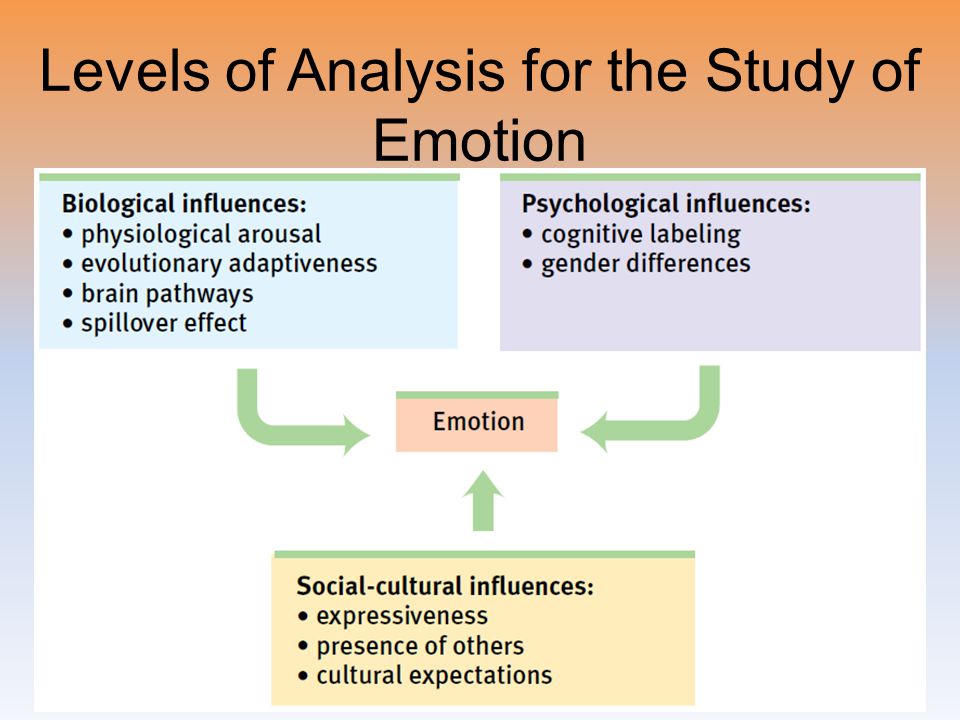 Levels of Analysis for the Study of Emotion

Biological influences:
• physiological arousal
• evolutionary adaptiveness
• brain pathways
• spillover effect

Psychological influences:
• cognitive labeling
• gender differences

Emotion

Social-cultural influences:
• expressiveness
• presence of others
• cultural expectations